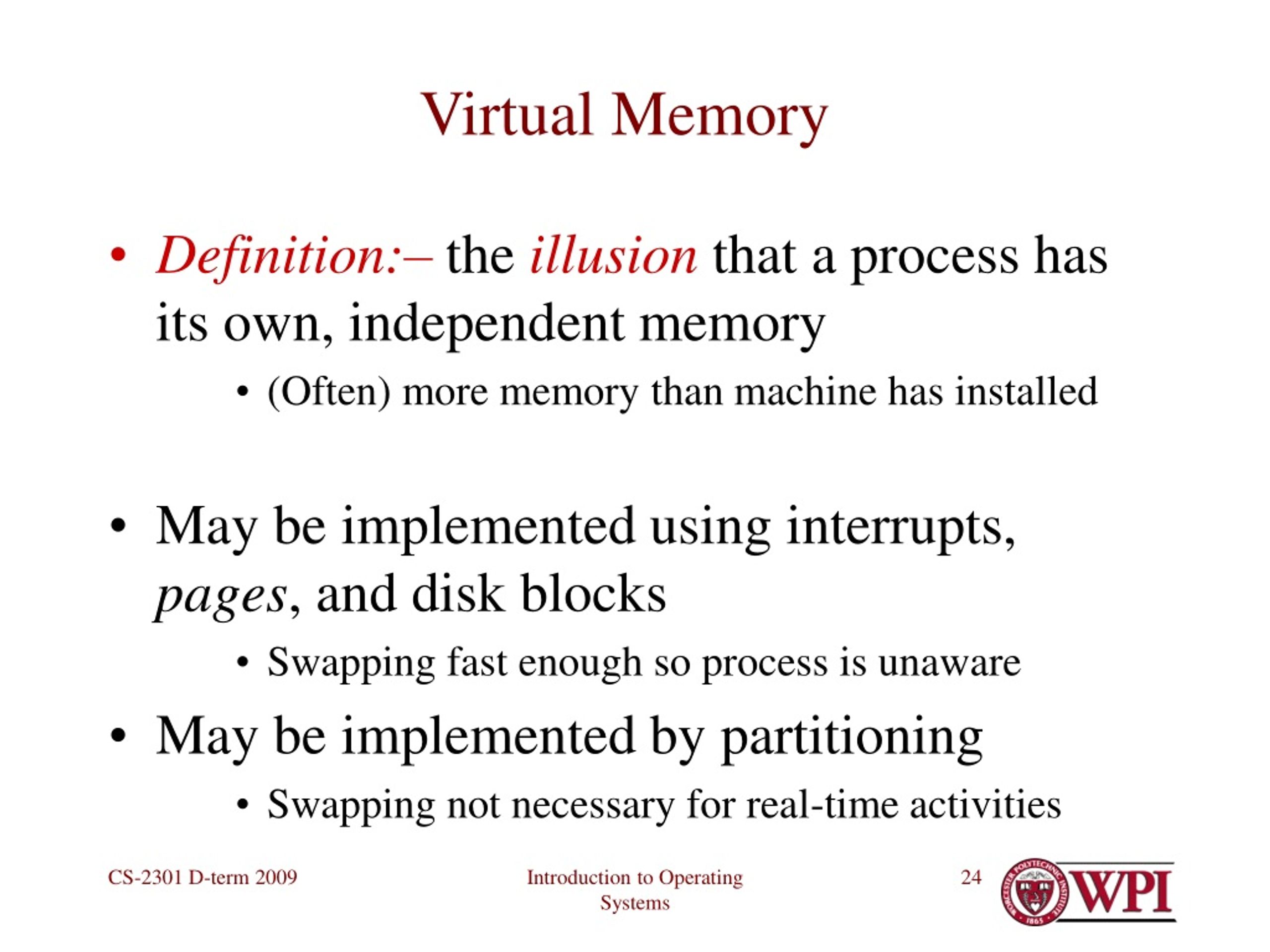 Virtual Memory

• Definition:– the illusion that a process has its own, independent memory

• (Often) more memory than machine has installed

• May be implemented using interrupts, pages, and disk blocks

• Swapping fast enough so process is unaware

• May be implemented by partitioning

• Swapping not necessary for real-time activities

CS-2301 D-term 2009

Introduction to Operating Systems

24

WORCESTER POLYTECHNIC INSTITUTE 1865

WPI